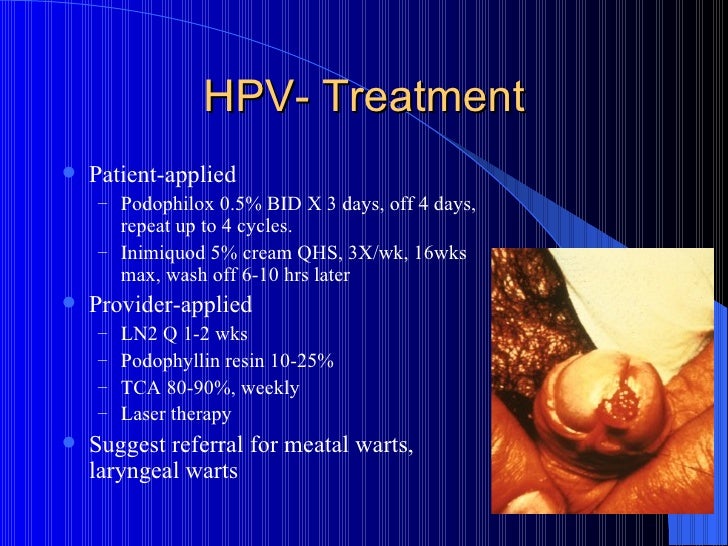 HPV- Treatment

- Patient-applied
  - Podophilox 0.5% BID X 3 days, off 4 days, repeat up to 4 cycles.
  - Inimiquod 5% cream QHS, 3X/wk, 16wks max, wash off 6-10 hrs later
- Provider-applied
  - LN2 Q 1-2 wks
  - Podophyllin resin 10-25%
  - TCA 80-90%, weekly
  - Laser therapy
- Suggest referral for meatal warts, laryngeal warts